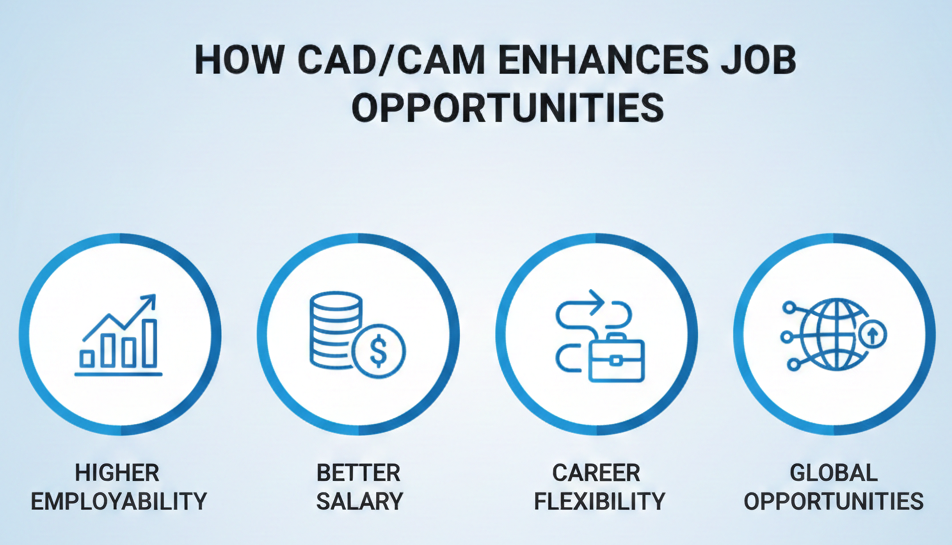 HOW CAD/CAM ENHANCES JOB OPPORTUNITIES

$

HIGHER EMPLOYABILITY

BETTER SALARY

CAREER FLEXIBILITY

GLOBAL OPPORTUNITIES